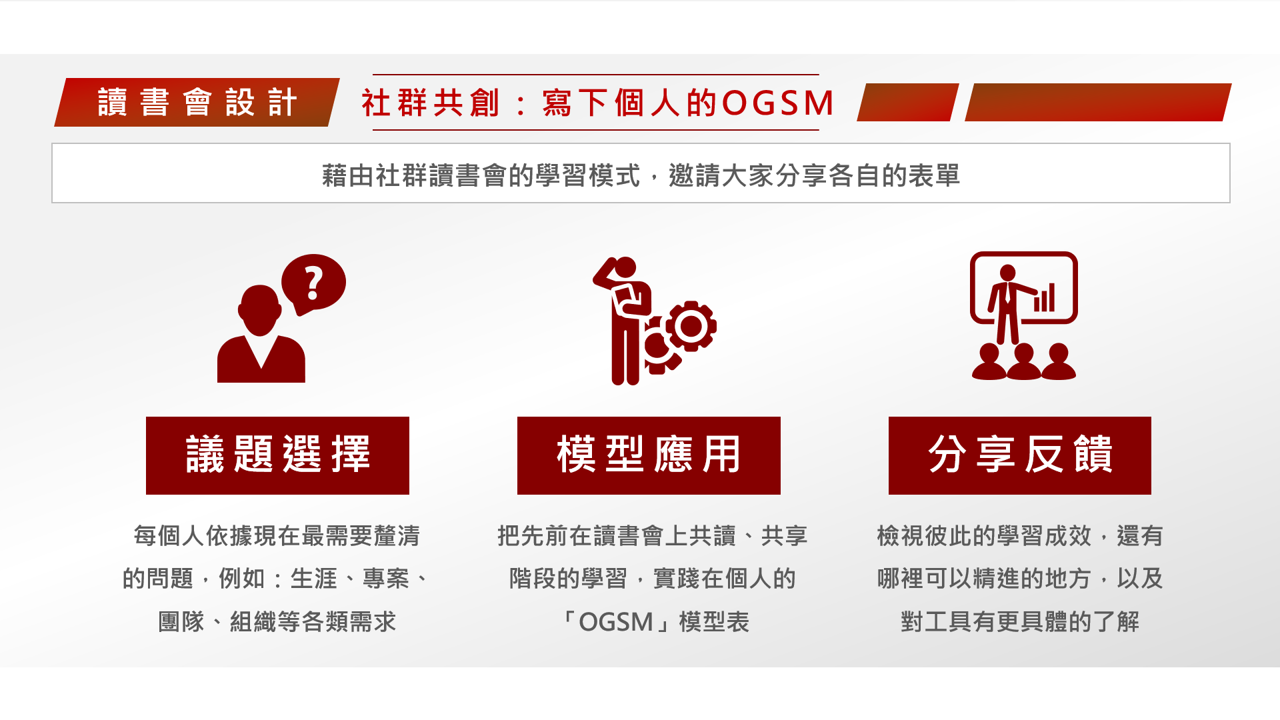 讀書會設計

社群共創：寫下個人的OGSM

藉由社群讀書會的學習模式，邀請大家分享各自的表單

議題選擇

每個人依據現在最需要釐清的問題，例如：生涯、專案、團隊、組織等各類需求

模型應用

把先前在讀書會上共讀、共享階段的學習，實踐在個人的「OGSM」模型表

分享反饋

檢視彼此的學習成效，還有哪裡可以精進的地方，以及對工具有更具體的了解